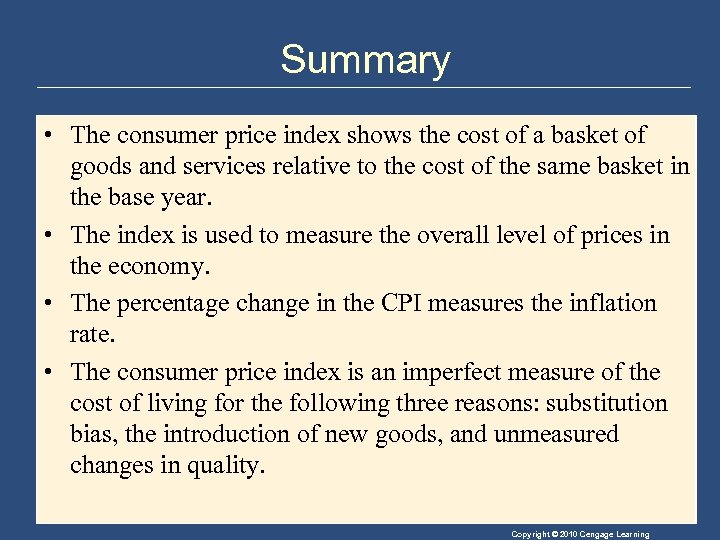 Summary

• The consumer price index shows the cost of a basket of goods and services relative to the cost of the same basket in the base year.

• The index is used to measure the overall level of prices in the economy.

• The percentage change in the CPI measures the inflation rate.

• The consumer price index is an imperfect measure of the cost of living for the following three reasons: substitution bias, the introduction of new goods, and unmeasured changes in quality.

Copyright © 2010 Cengage Learning